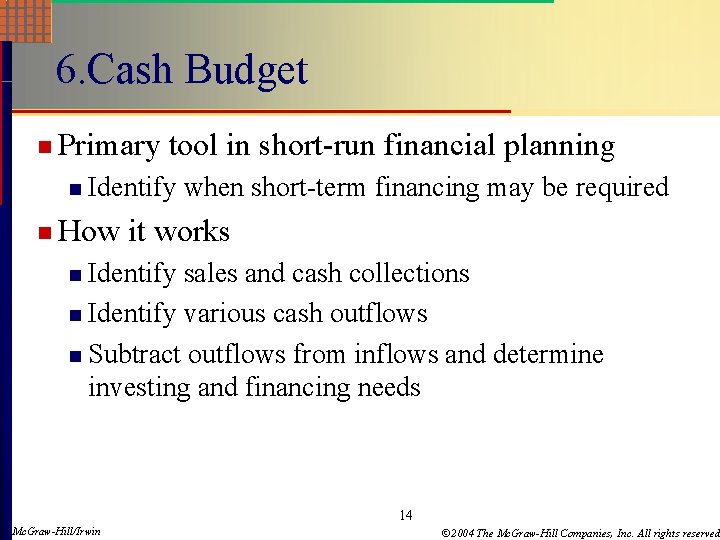 6.Cash Budget

Primary tool in short-run financial planning

Identify when short-term financing may be required

How it works

Identify sales and cash collections

Identify various cash outflows

Subtract outflows from inflows and determine investing and financing needs

14

McGraw-Hill/Irwin

©2004 The McGraw-Hill Companies, Inc. All rights reserved